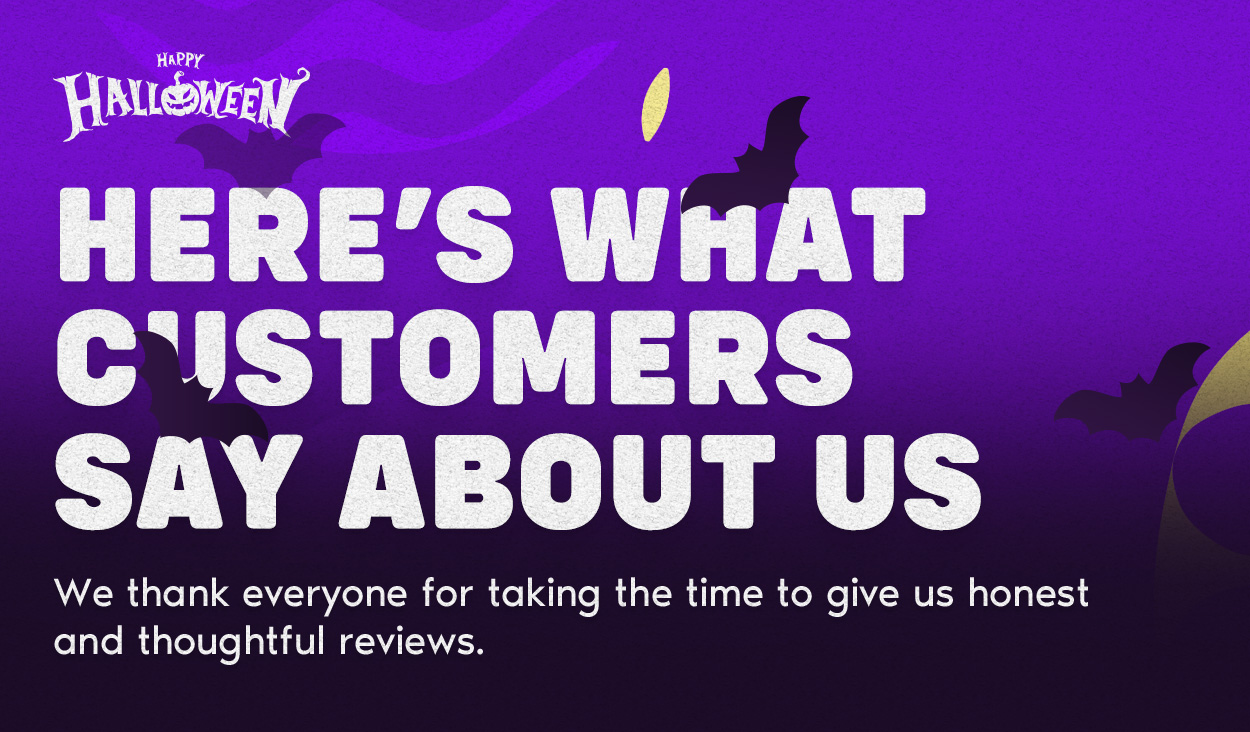 HAPPY
HALLOWEEN

HERE'S WHAT CUSTOMERS SAY ABOUT US

We thank everyone for taking the time to give us honest and thoughtful reviews.